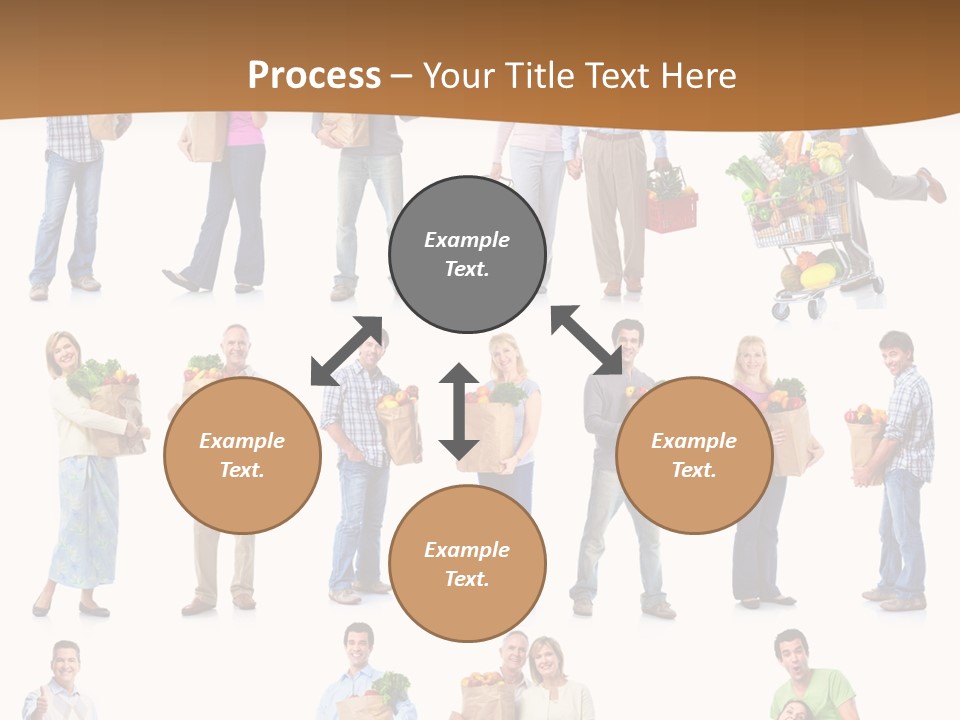 Process – Your Title Text Here

Example Text.

Example Text.

Example Text.

Example Text.